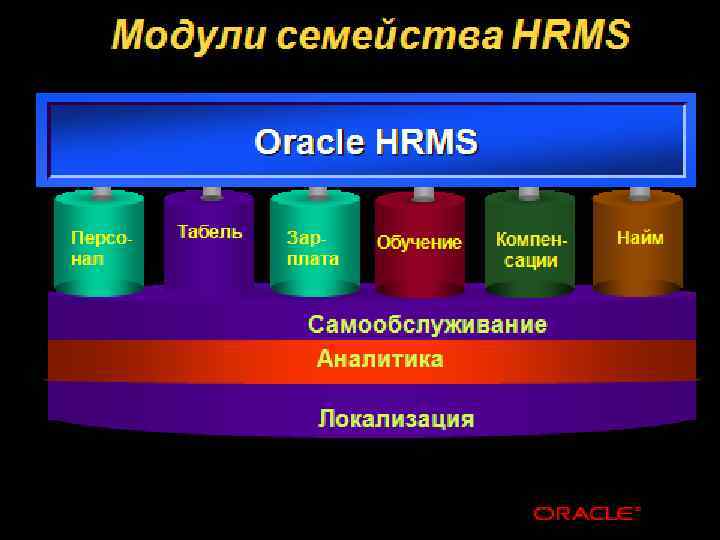 Модули семейства HRMS

Oracle HRMS

Персонал

Табель

Зарплата

Обучение

Компенсации

Найм

Самообслуживание

Аналитика

Локализация

ORACLE